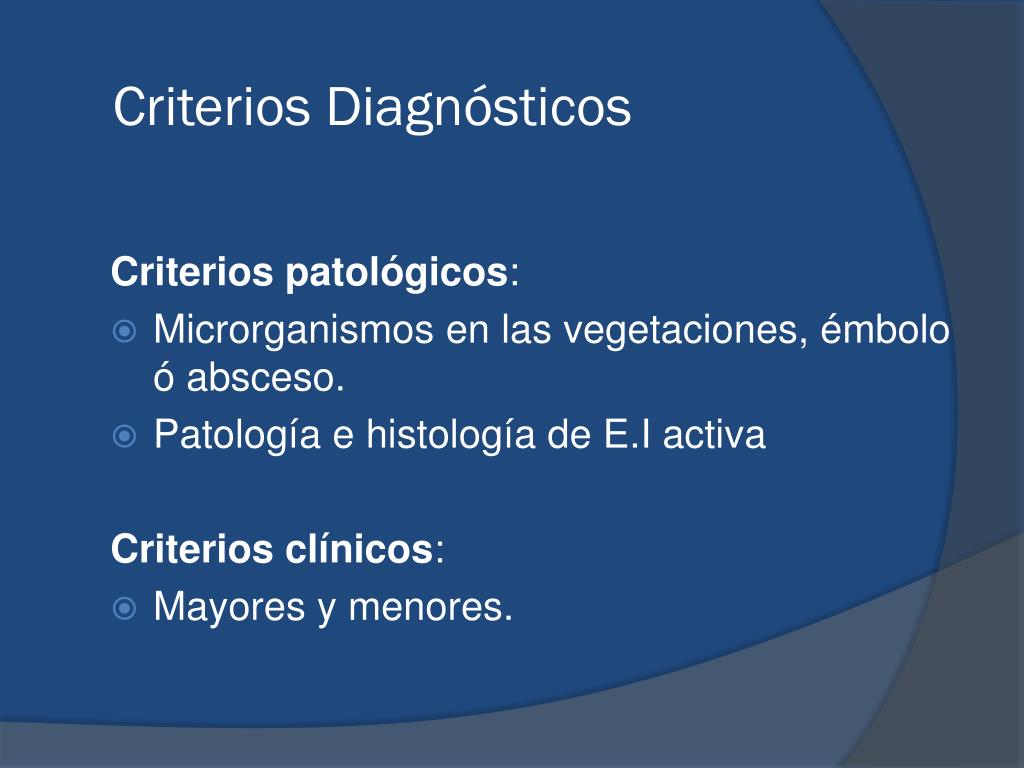 Criterios Diagnósticos

Criterios patológicos:

Microrganismos en las vegetaciones, émbolo ó absceso.

Patología e histología de E.I activa

Criterios clínicos:

Mayores y menores.